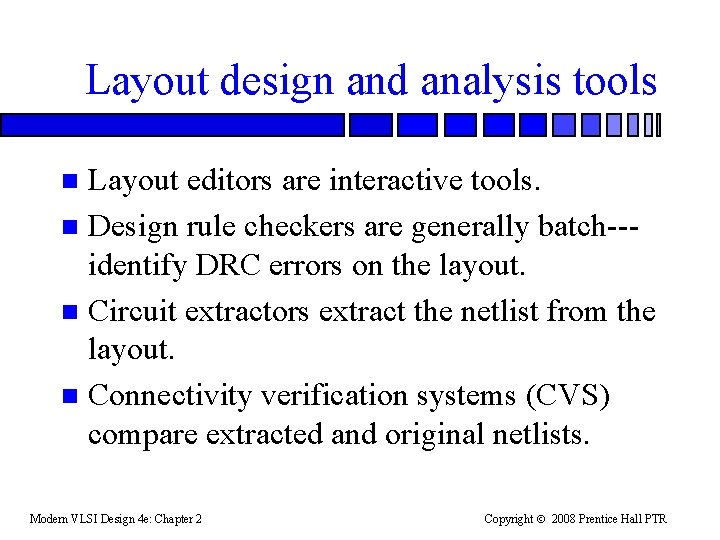 Layout design and analysis tools

■ Layout editors are interactive tools.

■ Design rule checkers are generally batch---identify DRC errors on the layout.

■ Circuit extractors extract the netlist from the layout.

■ Connectivity verification systems (CVS) compare extracted and original netlists.

Modern VLSI Design 4e: Chapter 2

Copyright © 2008 Prentice Hall PTR